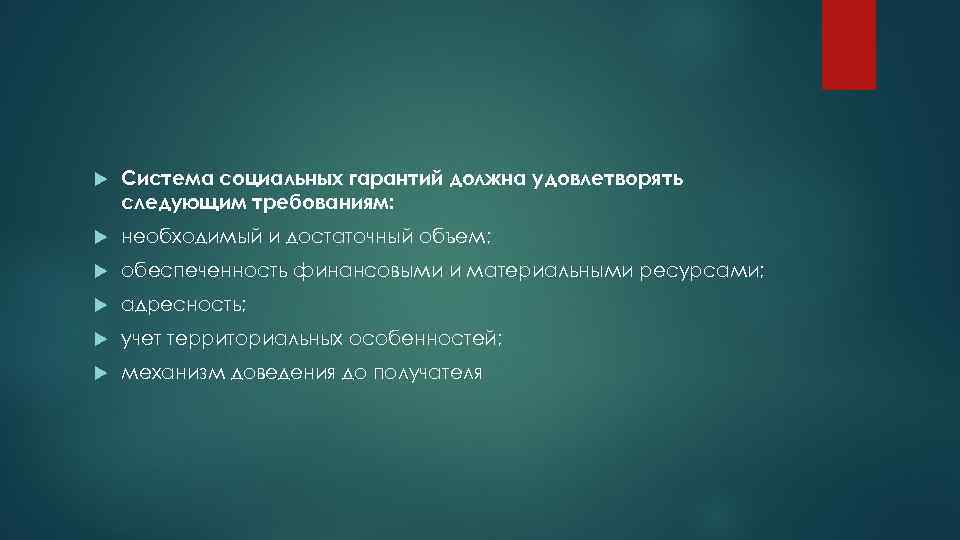 Система социальных гарантий должна удовлетворять следующим требованиям:

необходимый и достаточный объем;

обеспеченность финансовыми и материальными ресурсами;

адресность;

учет территориальных особенностей;

механизм доведения до получателя